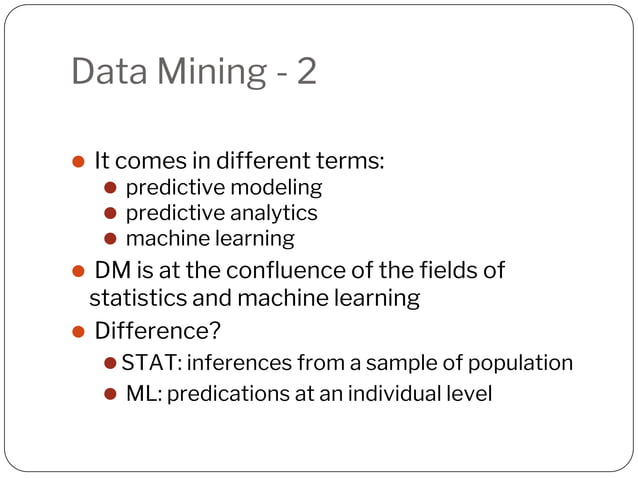 Data Mining - 2

- It comes in different terms:
  - predictive modeling
  - predictive analytics
  - machine learning
- DM is at the confluence of the fields of statistics and machine learning
- Difference?
  - STAT: inferences from a sample of population
  - ML: predications at an individual level